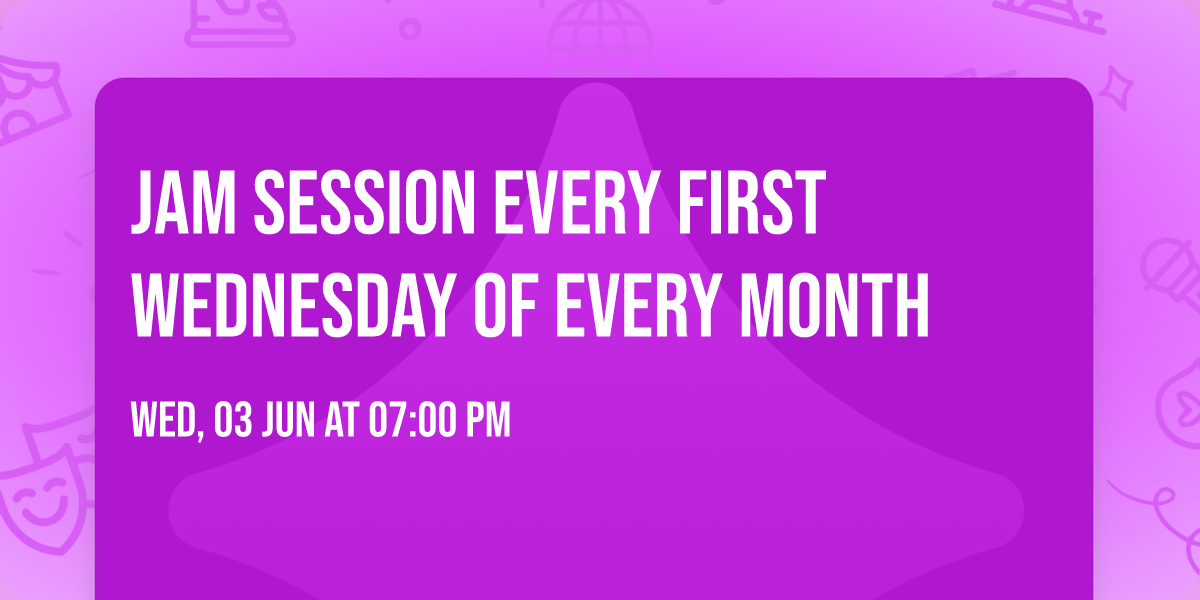 JAM SESSION EVERY FIRST WEDNESDAY OF EVERY MONTH

WED, 03 JUN AT 07:00 PM